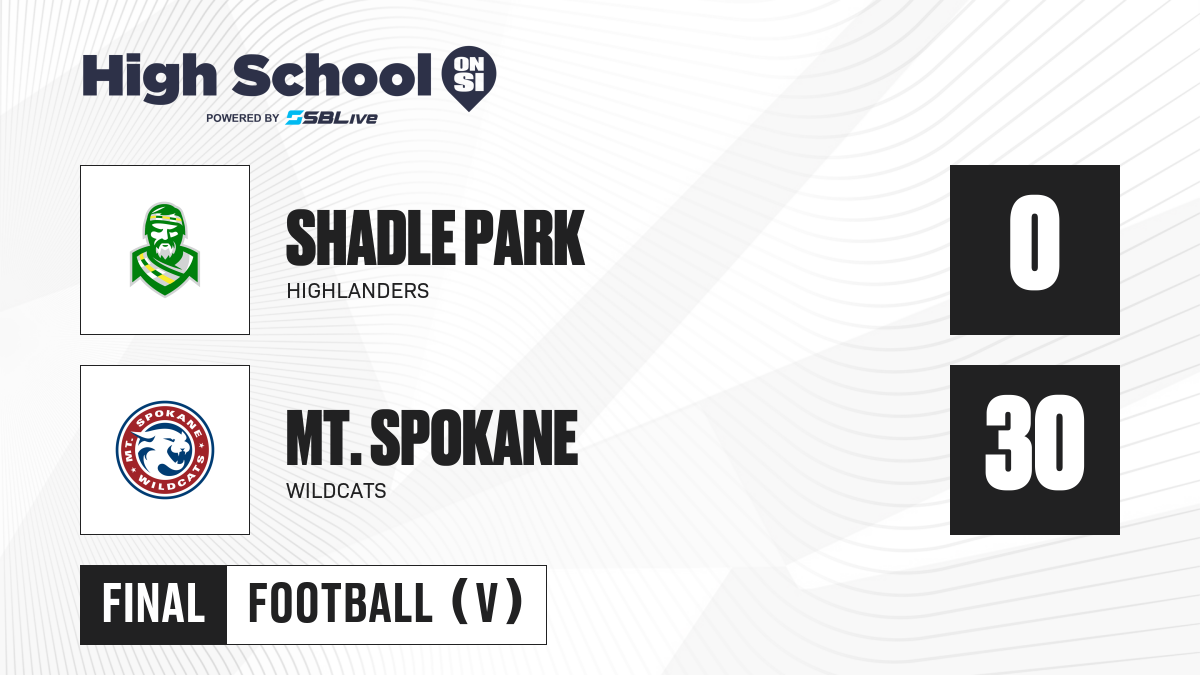 High School ON SI
POWERED BY SBLive

SHADLE PARK
HIGHLANDERS

0

MT. SPOKANE
WILDCATS

MT. SPOKANE WILDCATS

30

FINAL

FOOTBALL (V)